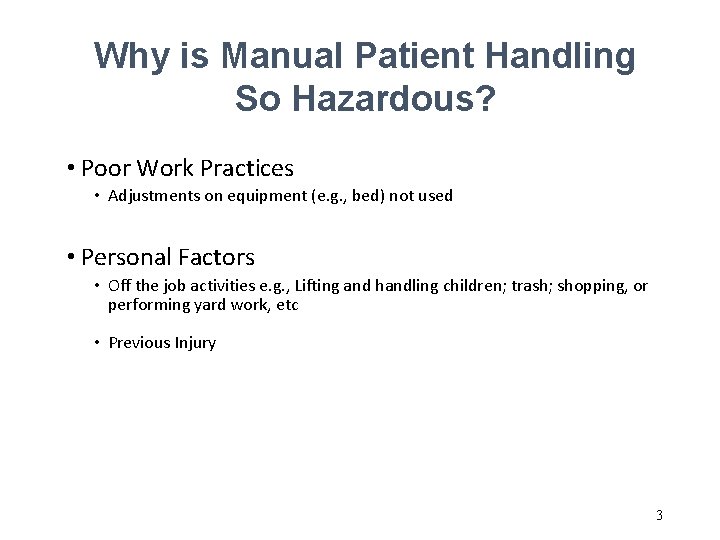 Why is Manual Patient Handling So Hazardous?

• Poor Work Practices
  • Adjustments on equipment (e.g., bed) not used

• Personal Factors
  • Off the job activities e.g., Lifting and handling children; trash; shopping, or performing yard work, etc
  • Previous Injury

3